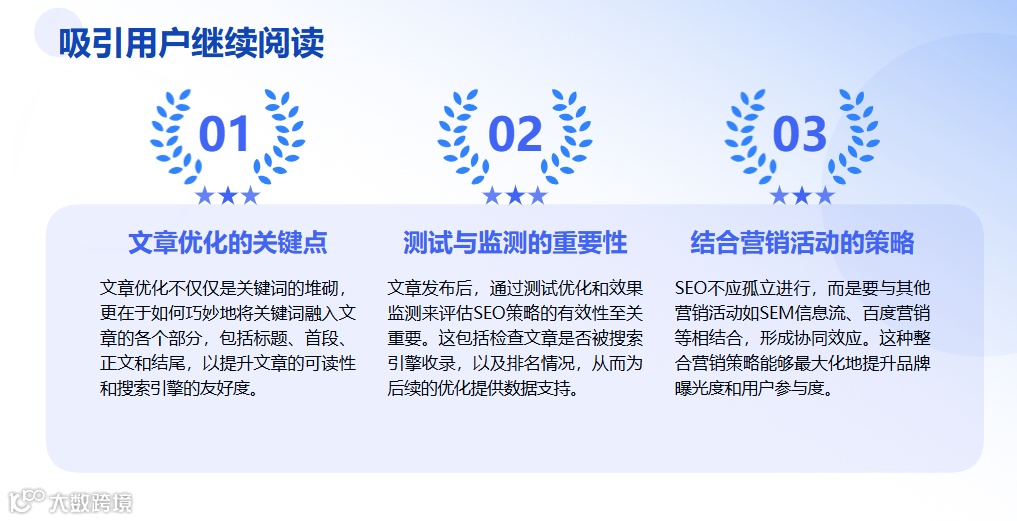 吸引用户继续阅读

01

文章优化的关键点

文章优化不仅仅是关键词的堆砌，更在于如何巧妙地将关键词融入文章的各个部分，包括标题、首段、正文和结尾，以提升文章的可读性和搜索引擎的友好度。

02

测试与监测的重要性

文章发布后，通过测试优化和效果监测来评估SEO策略的有效性至关重要。这包括检查文章是否被搜索引擎收录，以及排名情况，从而为后续的优化提供数据支持。

03

结合营销活动的策略

SEO不应孤立进行，而是要与其他营销活动如SEM信息流、百度营销等相结合，形成协同效应。这种整合营销策略能够最大化地提升品牌曝光度和用户参与度。

大数跨境